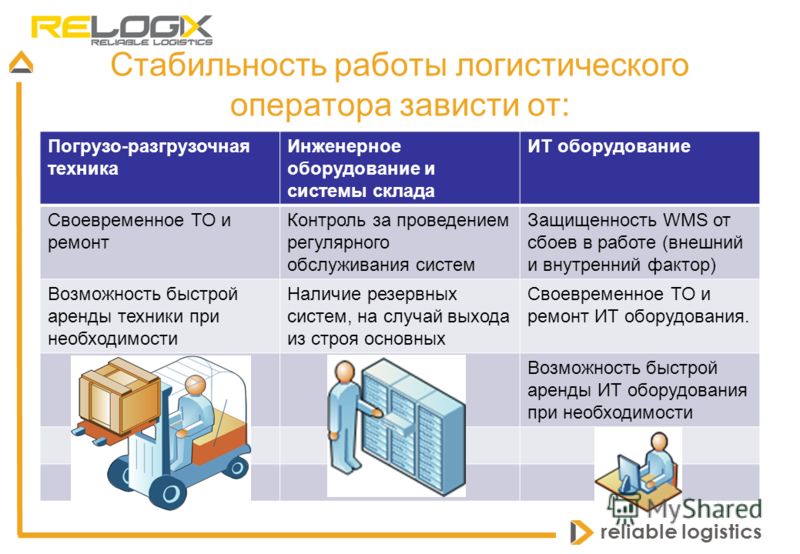 RELOGIX
RELIABLE LOGISTICS

Стабильность работы логистического оператора зависти от:

| Погрузо-разгрузочная техника | Инженерное оборудование и системы склада | ИТ оборудование |
|---|---|---|
| Своевременное ТО и ремонт | Контроль за проведением регулярного обслуживания систем | Защищенность WMS от сбоев в работе (внешний и внутренний фактор) |
| Возможность быстрой аренды техники при необходимости | Наличие резервных систем, на случай выхода из строя основных | Своевременное ТО и ремонт ИТ оборудования. |
| | | Возможность быстрой аренды ИТ оборудования при необходимости |

MyShared

reliable logistics